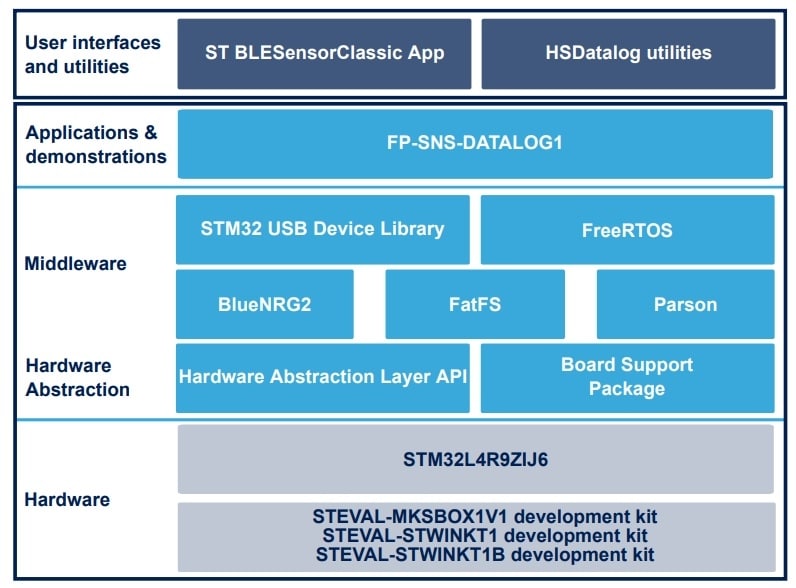 User interfaces and utilities

ST BLESensorClassic App

HSDatalog utilities

Applications & demonstrations

FP-SNS-DATALOG1

Middleware

STM32 USB Device Library

FreeRTOS

BlueNRG2

FatFS

Parson

Hardware Abstraction

Hardware Abstraction Layer API

Board Support Package

Hardware

STM32L4R9ZIJ6

STEVAL-MKSBOX1V1 development kit
STEVAL-STWINKT1 development kit
STEVAL-STWINKT1B development kit